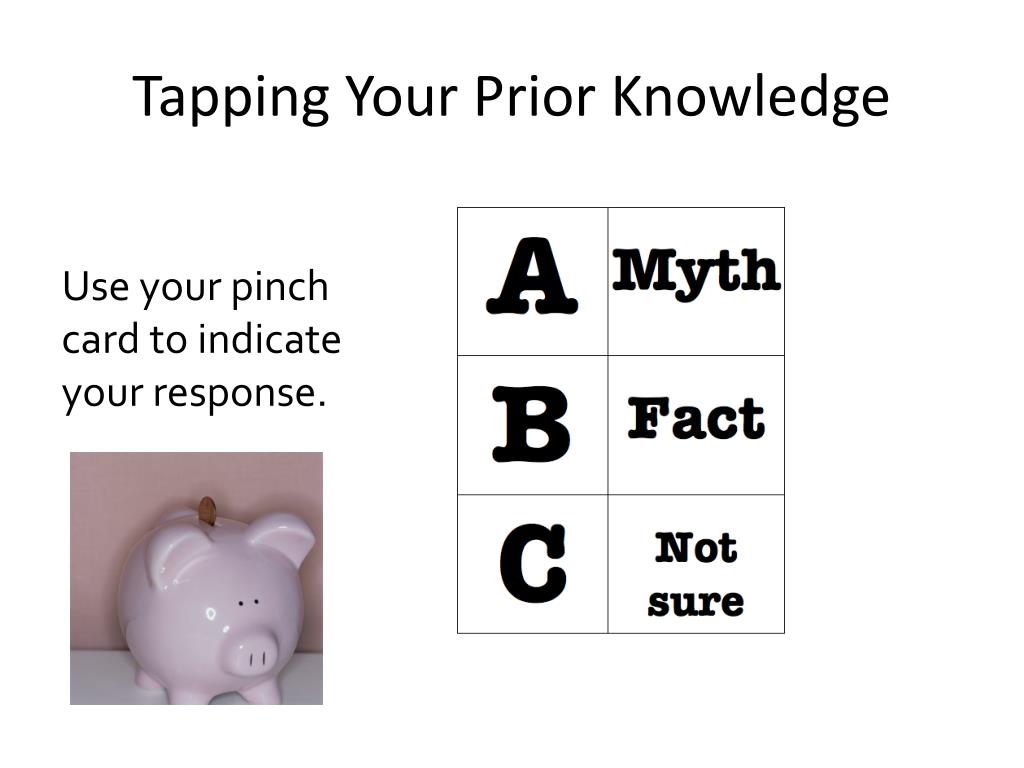 Tapping Your Prior Knowledge

Use your pinch card to indicate your response.

| A | Myth |
|---|---|
| B | Fact |
| C | Not sure |